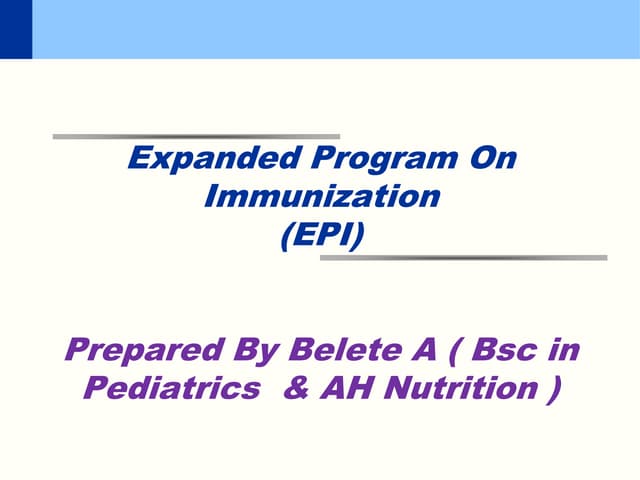 Expanded Program On Immunization (EPI)

Prepared By Belete A ( Bsc in Pediatrics & AH Nutrition )